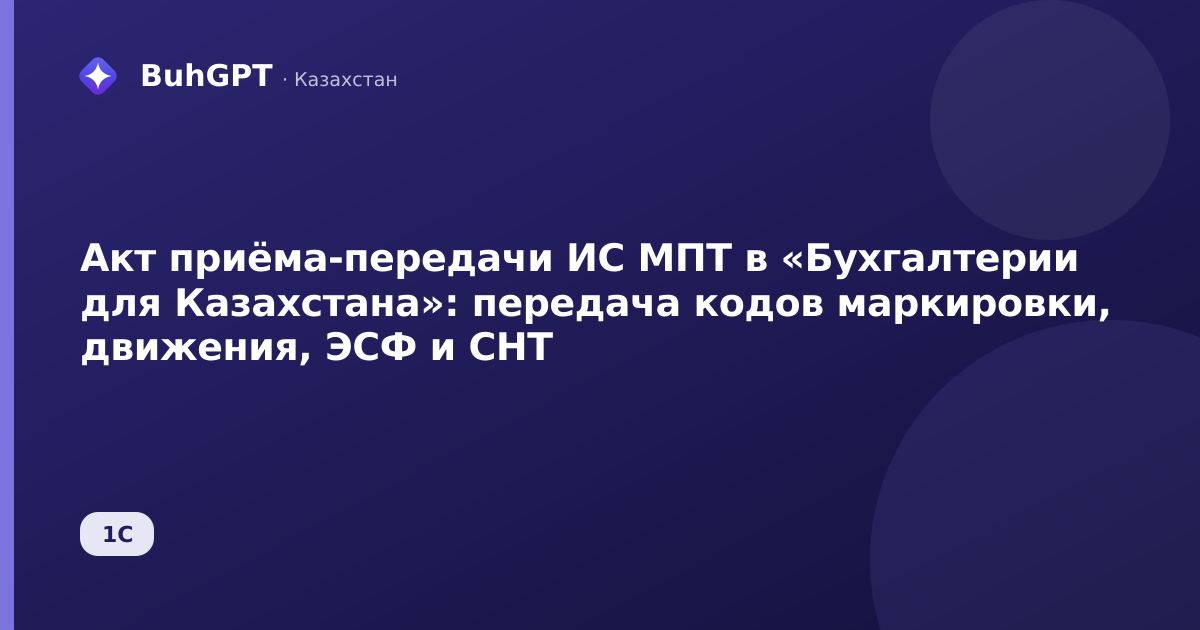 BuhGPT · Казахстан

Акт приёма-передачи ИС МПТ в «Бухгалтерии для Казахстана»: передача кодов маркировки, движения, ЭСФ и СНТ

1С